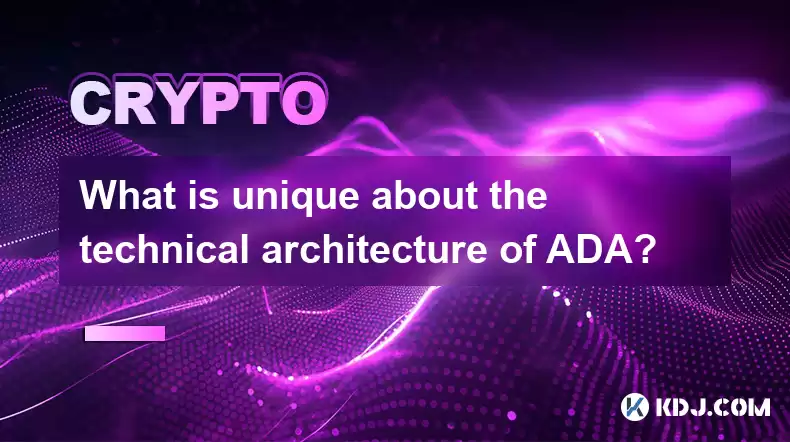 CRYPTO

What is unique about the technical architecture of ADA?

KDJ.COM